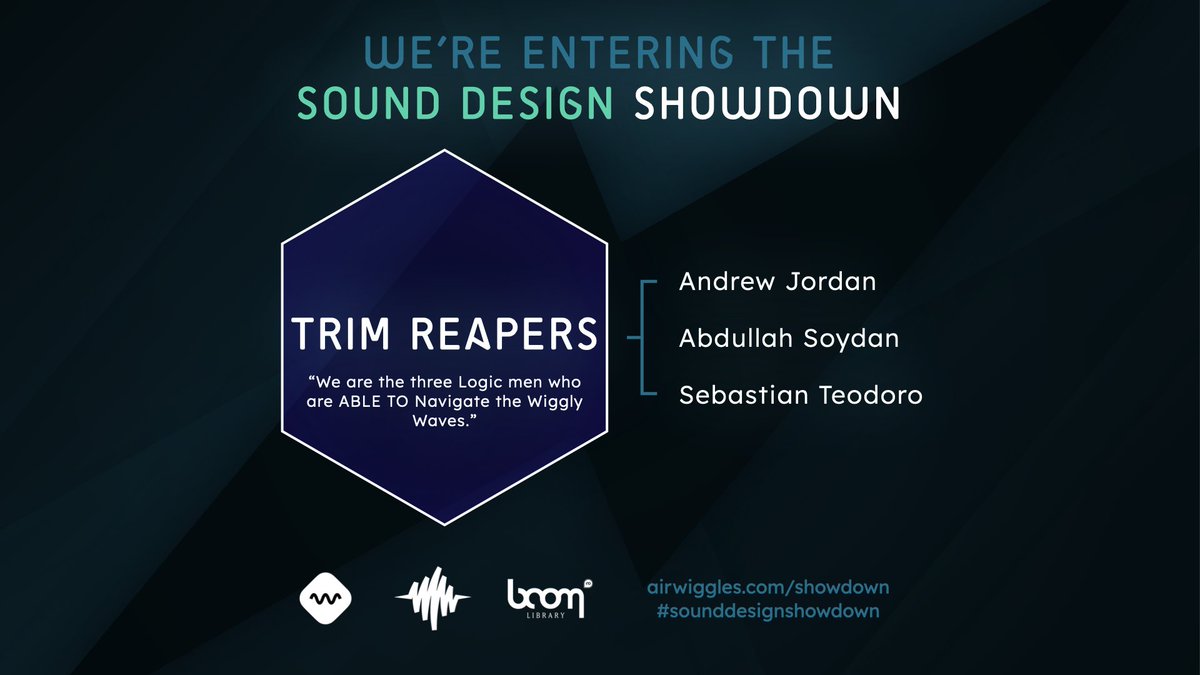 WE'RE ENTERING THE
SOUND DESIGN SHOWDOWN

TRIM REAPERS

"We are the three Logic men who are ABLE TO Navigate the Wiggly Waves."

Andrew Jordan
Abdullah Soydan
Sebastian Teodoro

boom
LIBRARY

airwiggles.com/showdown
#sounddesignshowdown